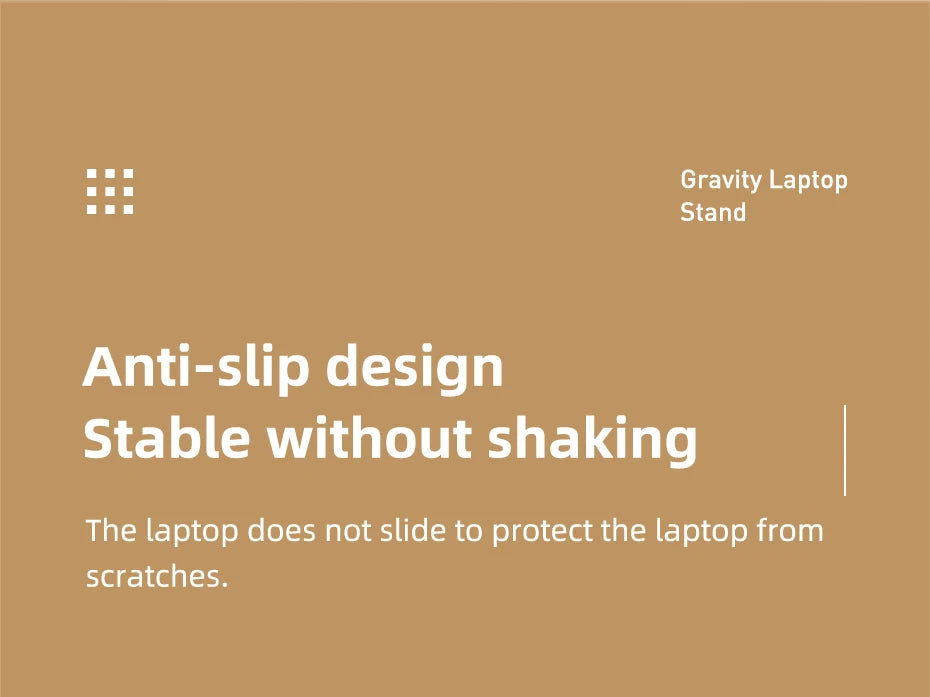 Gravity Laptop Stand

Anti-slip design
Stable without shaking

The laptop does not slide to protect the laptop from scratches.